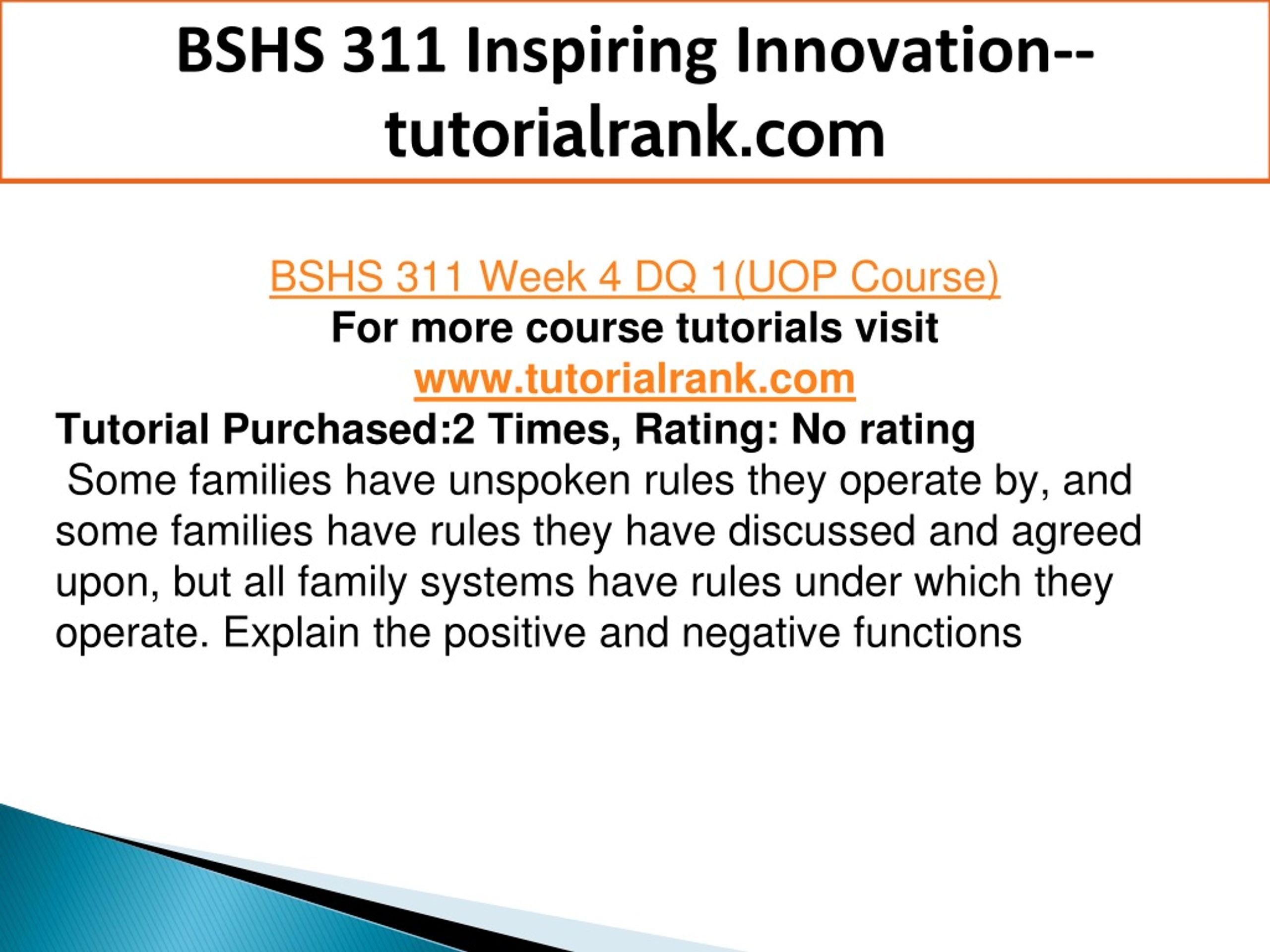 BSHS 311 Inspiring Innovation--tutorialrank.com

BSHS 311 Week 4 DQ 1(UOP Course)
For more course tutorials visit
www.tutorialrank.com
Tutorial Purchased:2 Times, Rating: No rating
Some families have unspoken rules they operate by, and some families have rules they have discussed and agreed upon, but all family systems have rules under which they operate. Explain the positive and negative functions